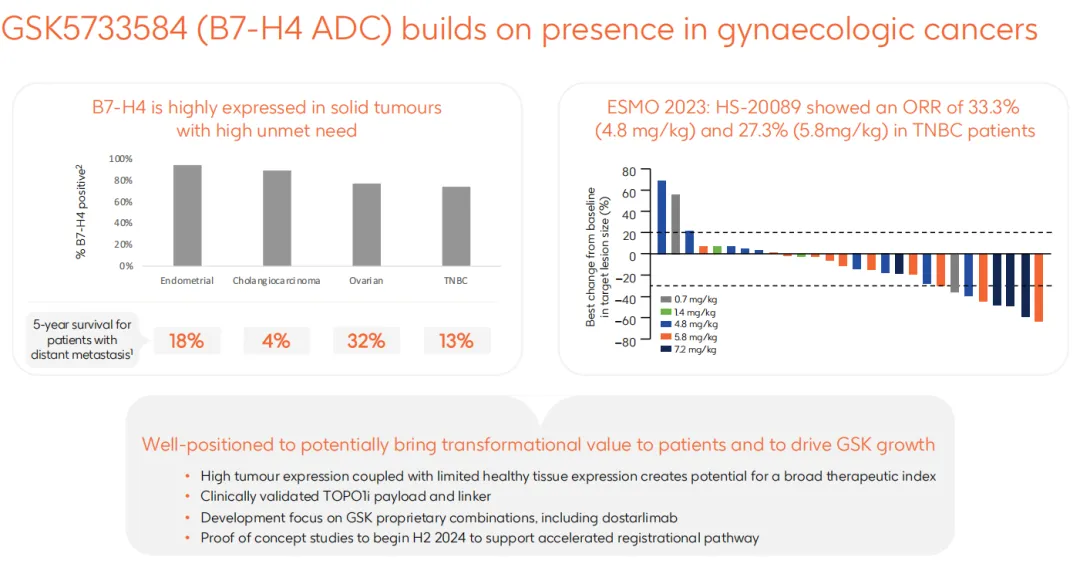 GSK5733584 (B7-H4 ADC) builds on presence in gynaecologic cancers

B7-H4 is highly expressed in solid tumours with high unmet need

% B7-H4 positive$^2$

100%
80%
60%
40%
20%
0%

Endometrial Cholangiocarcinoma Ovarian TNBC

5-year survival for patients with distant metastasis$^1$

18% 4% 32% 13%

ESMO 2023: HS-20089 showed an ORR of 33.3% (4.8 mg/kg) and 27.3% (5.8mg/kg) in TNBC patients

Best change from baseline in target lesion size (%)

80
60
40
20
0
−20
−40
−60
−80

0.7 mg/kg
1.4 mg/kg
4.8 mg/kg
5.8 mg/kg
7.2 mg/kg

Well-positioned to potentially bring transformational value to patients and to drive GSK growth

• High tumour expression coupled with limited healthy tissue expression creates potential for a broad therapeutic index
• Clinically validated TOPO1i payload and linker
• Development focus on GSK proprietary combinations, including dostarlimab
• Proof of concept studies to begin H2 2024 to support accelerated registrational pathway